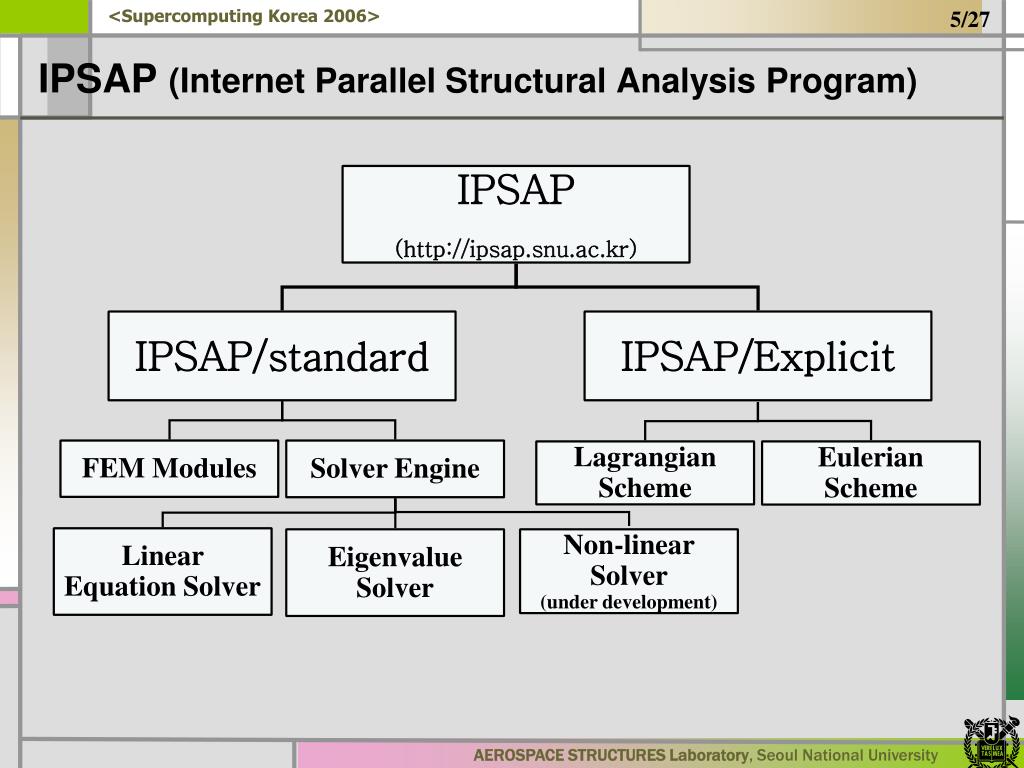 <Supercomputing Korea 2006>

5/27

IPSAP (Internet Parallel Structural Analysis Program)

IPSAP
(http://ipsap.snu.ac.kr)

IPSAP/standard

IPSAP/Explicit

FEM Modules

Solver Engine

Lagrangian Scheme

Eulerian Scheme

Linear Equation Solver

Eigenvalue Solver

Non-linear Solver
(under development)

AEROSPACE STRUCTURES Laboratory, Seoul National University